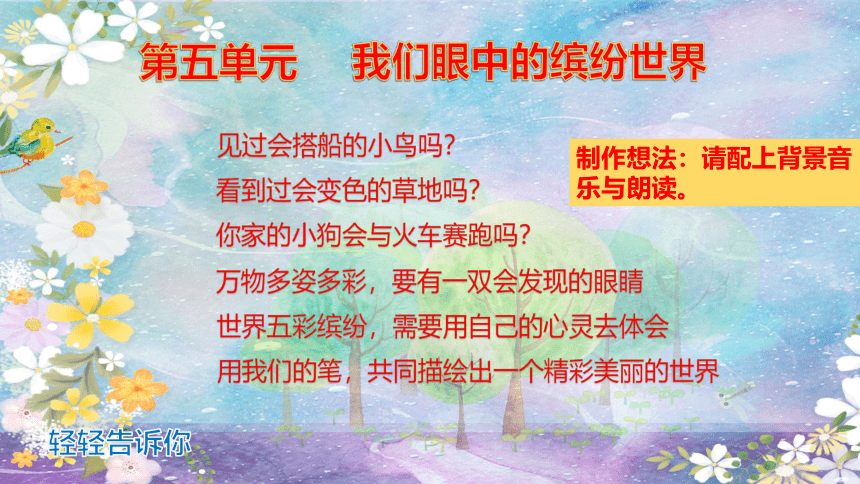 第五单元　我们眼中的缤纷世界

见过会搭船的小鸟吗？
看到过会变色的草地吗？
你家的小狗会与火车赛跑吗？
万物多姿多彩，要有一双会发现的眼睛
世界五彩缤纷，需要用自己的心灵去体会
用我们的笔，共同描绘出一个精彩美丽的世界

制作想法：请配上背景音乐与朗读。

轻轻告诉你